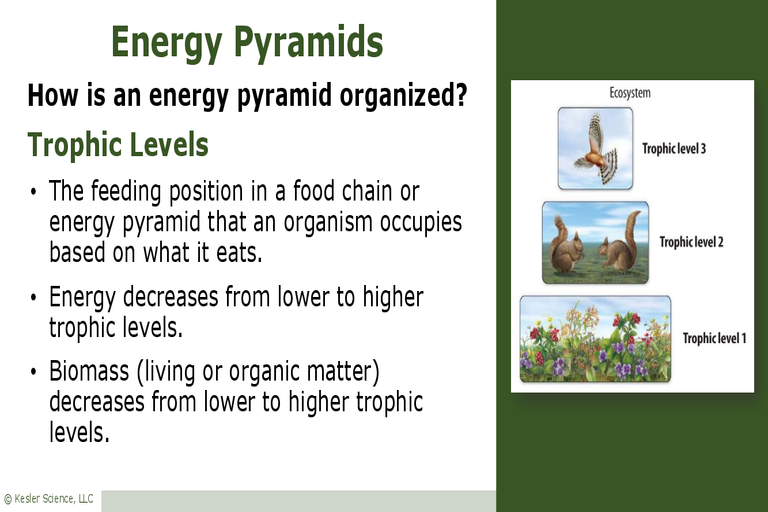 Energy Pyramids

How is an energy pyramid organized?

Trophic Levels

• The feeding position in a food chain or energy pyramid that an organism occupies based on what it eats.

• Energy decreases from lower to higher trophic levels.

• Biomass (living or organic matter) decreases from lower to higher trophic levels.

Ecosystem

Trophic level 3

Trophic level 2

Trophic level 1

© Kesler Science, LLC